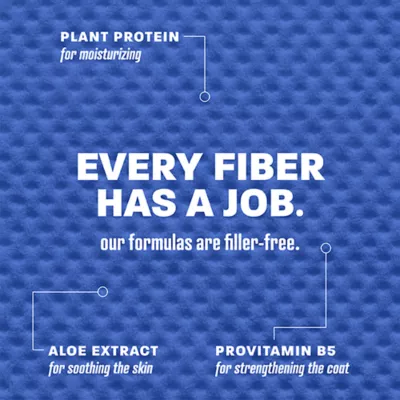 PLANT PROTEIN
for moisturizing

EVERY FIBER HAS A JOB.

our formulas are filler-free.

ALOE EXTRACT
for soothing the skin

PROVITAMIN B5
for strengthening the coat